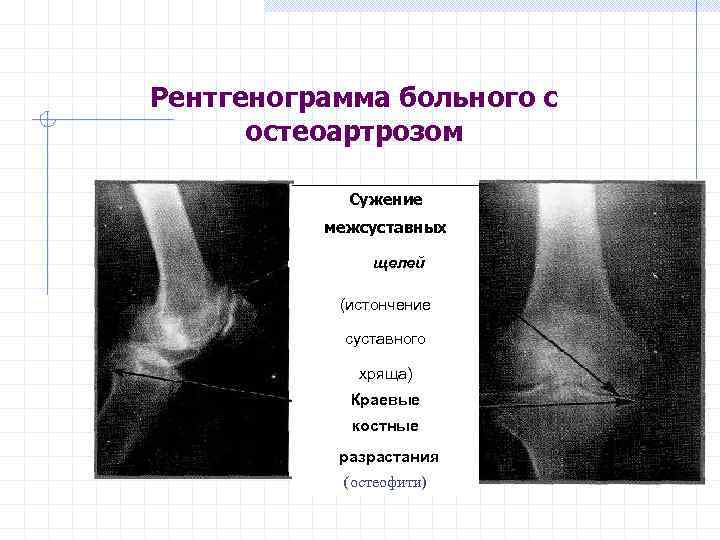 Рентгенограмма больного с остеоартрозом

Сужение межсуставных щелей

(истончение суставного хряща)

Краевые костные разрастания

(остеофити)